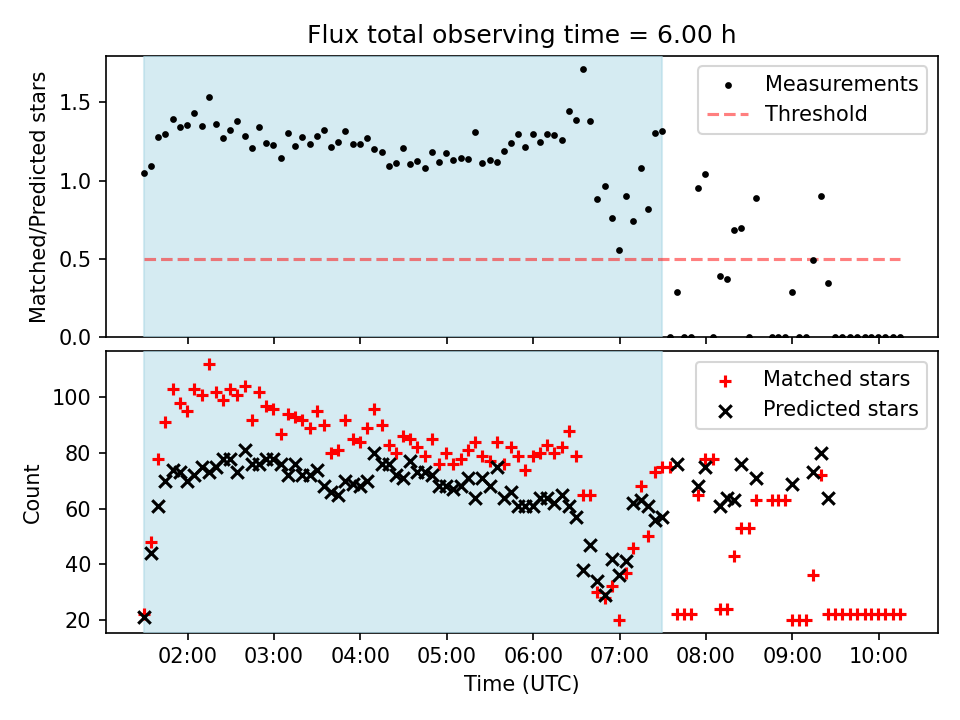 Flux total observing time = 6.00 h

Matched/Predicted stars

1.5
1.0
0.5
0.0

Measurements
Threshold

Count

100
80
60
40
20

Matched stars
Predicted stars

02:00 03:00 04:00 05:00 06:00 07:00 08:00 09:00 10:00

Time (UTC)